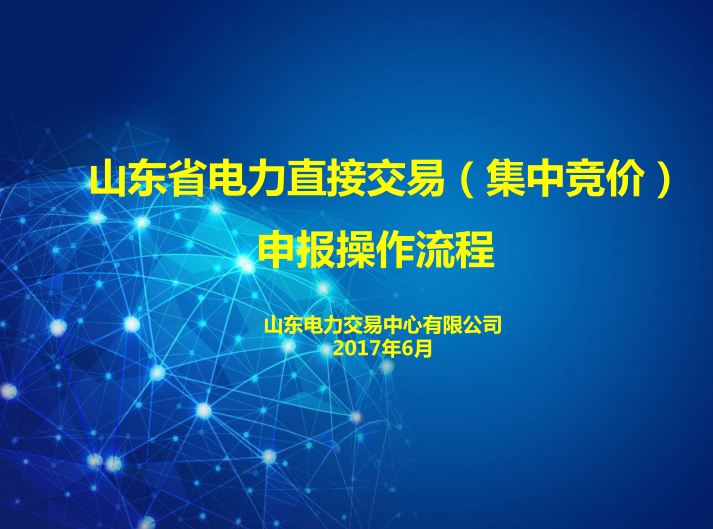 山东省电力直接交易（集中竞价）
申报操作流程

山东电力交易中心有限公司
2017年6月